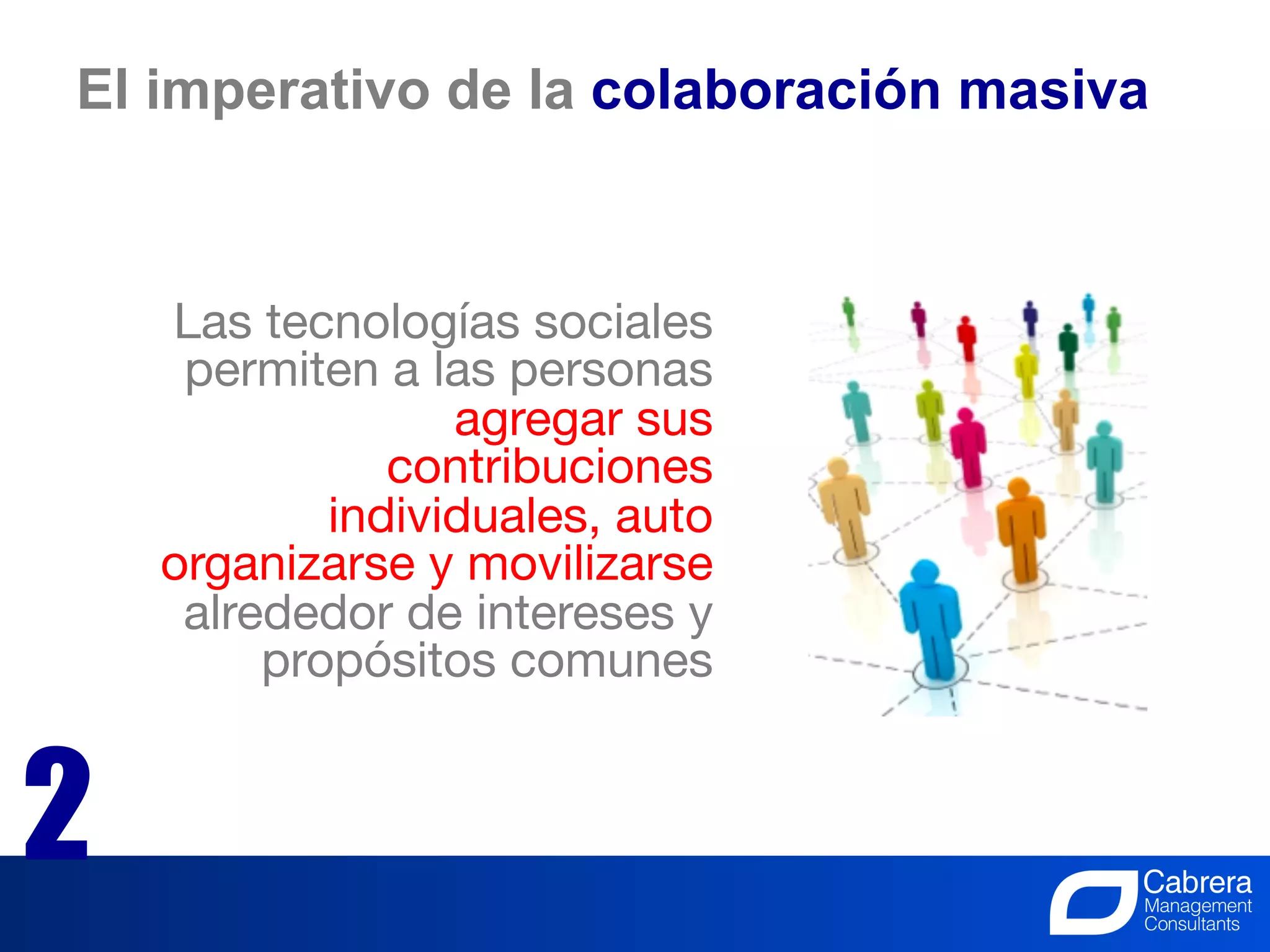 El imperativo de la colaboración masiva

Las tecnologías sociales permiten a las personas agregar sus contribuciones individuales, auto organizarse y movilizarse alrededor de intereses y propósitos comunes

2

Cabrera Management Consultants